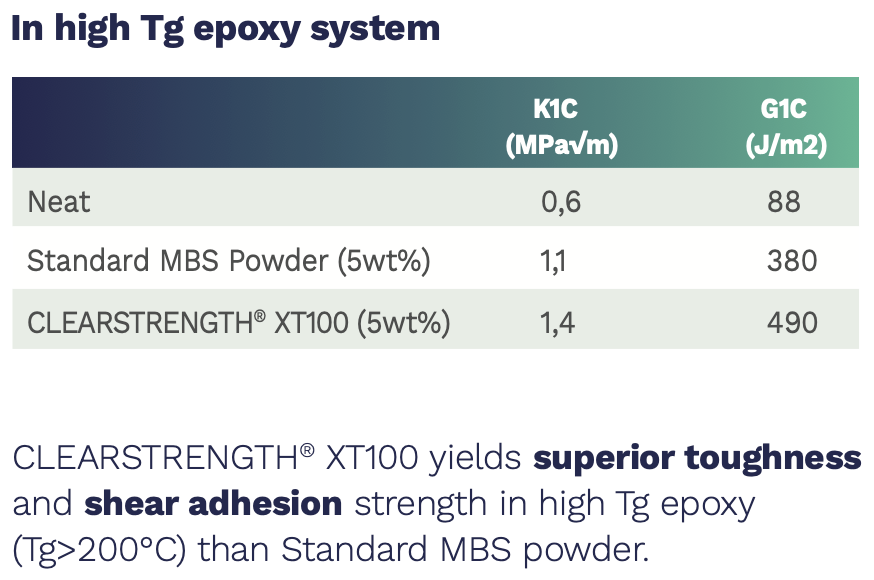 In high Tg epoxy system

| | K1C (MPa√m) | G1C (J/m2) |
|---|---|---|
| Neat | 0,6 | 88 |
| Standard MBS Powder (5wt%) | 1,1 | 380 |
| CLEARSTRENGTH® XT100 (5wt%) | 1,4 | 490 |

CLEARSTRENGTH® XT100 yields superior toughness and shear adhesion strength in high Tg epoxy (Tg>200°C) than Standard MBS powder.